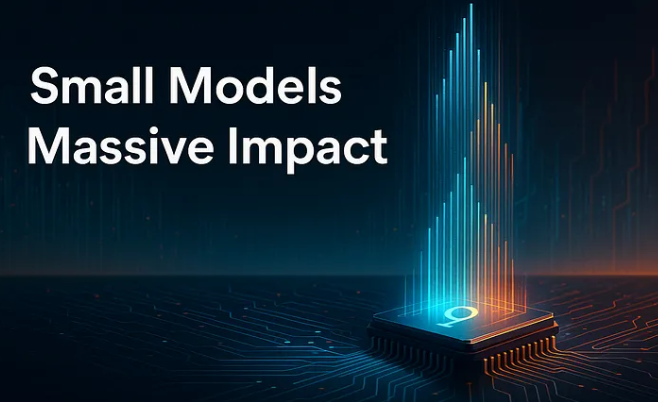 Small Models
Massive Impact